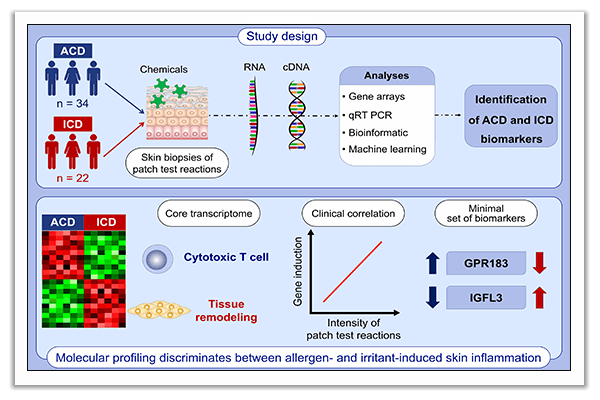 Study design

ACD

n = 34

ICD

n = 22

Chemicals

Skin biopsies of patch test reactions

RNA

cDNA

Analyses

• Gene arrays
• qRT PCR
• Bioinformatic
• Machine learning

Identification of ACD and ICD biomarkers

ACD ICD

Core transcriptome

Cytotoxic T cell

Tissue remodeling

Clinical correlation

Gene induction

Intensity of patch test reactions

Minimal set of biomarkers

GPR183

IGFL3

Molecular profiling discriminates between allergen- and irritant-induced skin inflammation